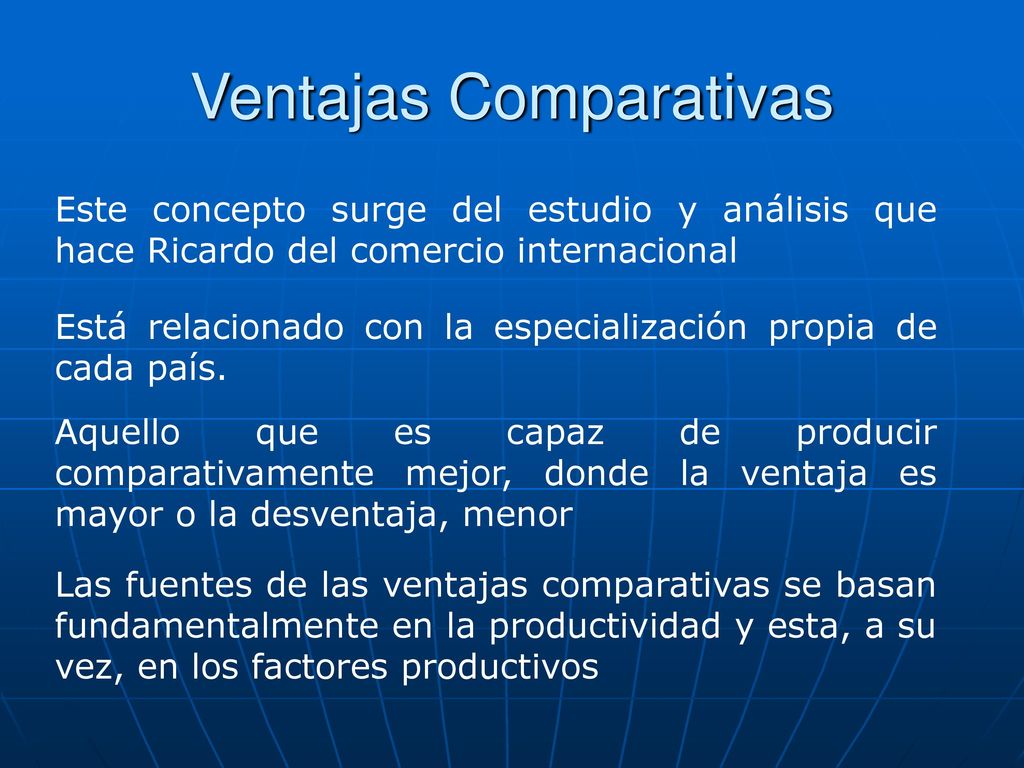 Ventajas Comparativas

Este concepto surge del estudio y análisis que hace Ricardo del comercio internacional

Está relacionado con la especialización propia de cada país.

Aquello que es capaz de producir comparativamente mejor, donde la ventaja es mayor o la desventaja, menor

Las fuentes de las ventajas comparativas se basan fundamentalmente en la productividad y esta, a su vez, en los factores productivos